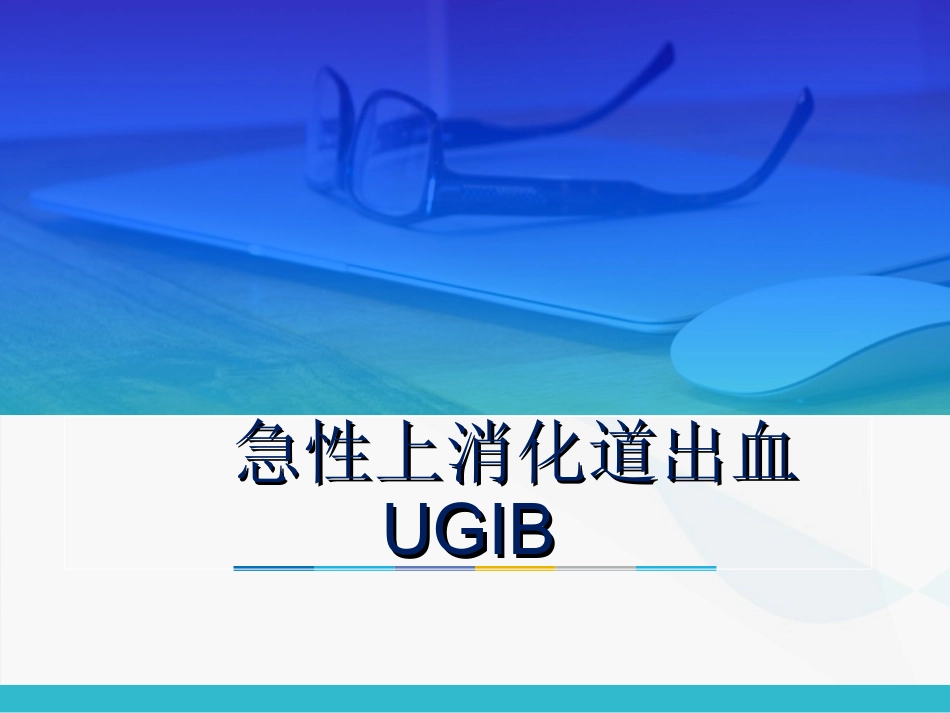 急性上消化道出血
UGIB